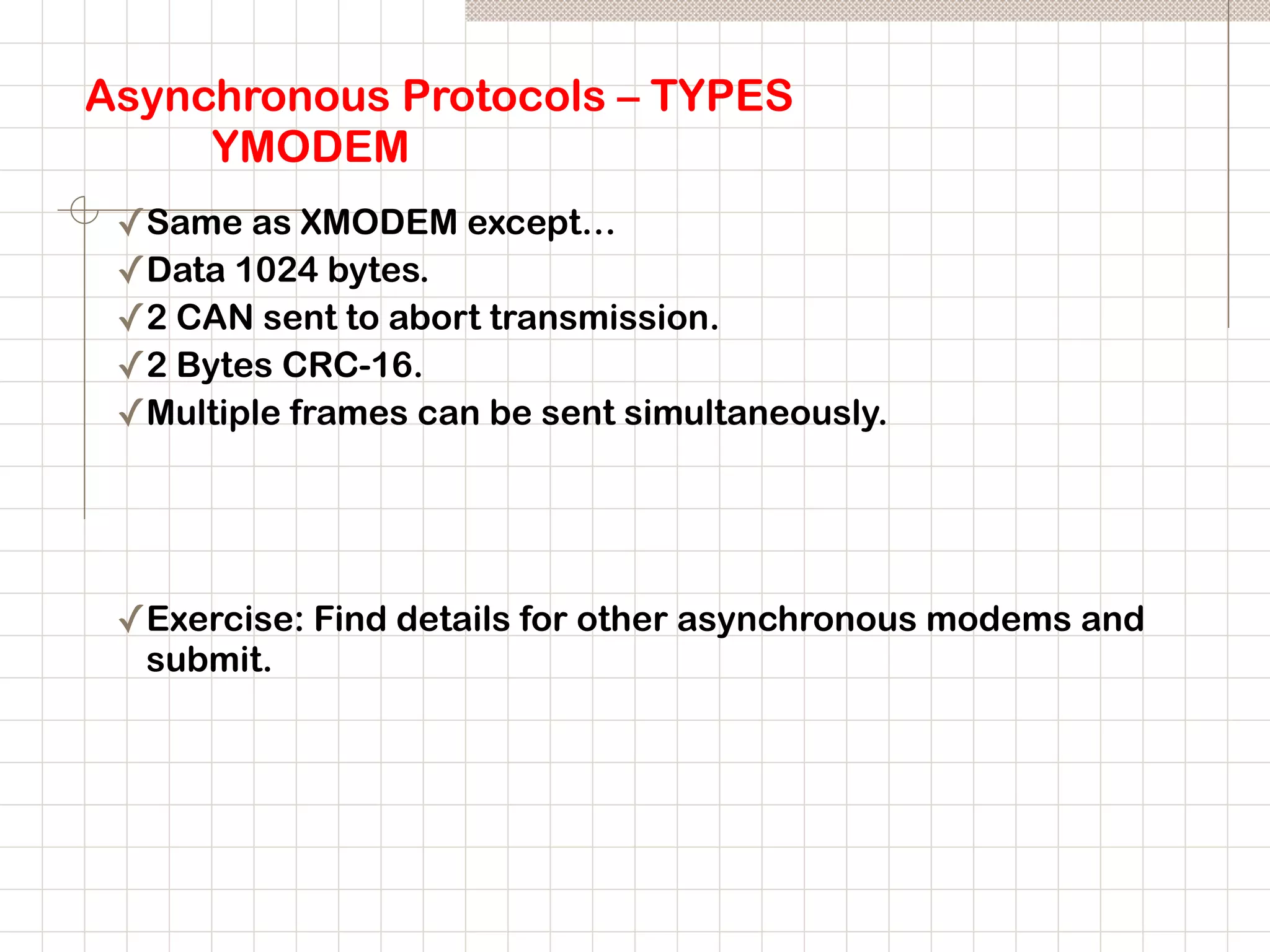 Asynchronous Protocols – TYPES
YMODEM

✓Same as XMODEM except…
✓Data 1024 bytes.
✓2 CAN sent to abort transmission.
✓2 Bytes CRC-16.
✓Multiple frames can be sent simultaneously.

✓Exercise: Find details for other asynchronous modems and submit.